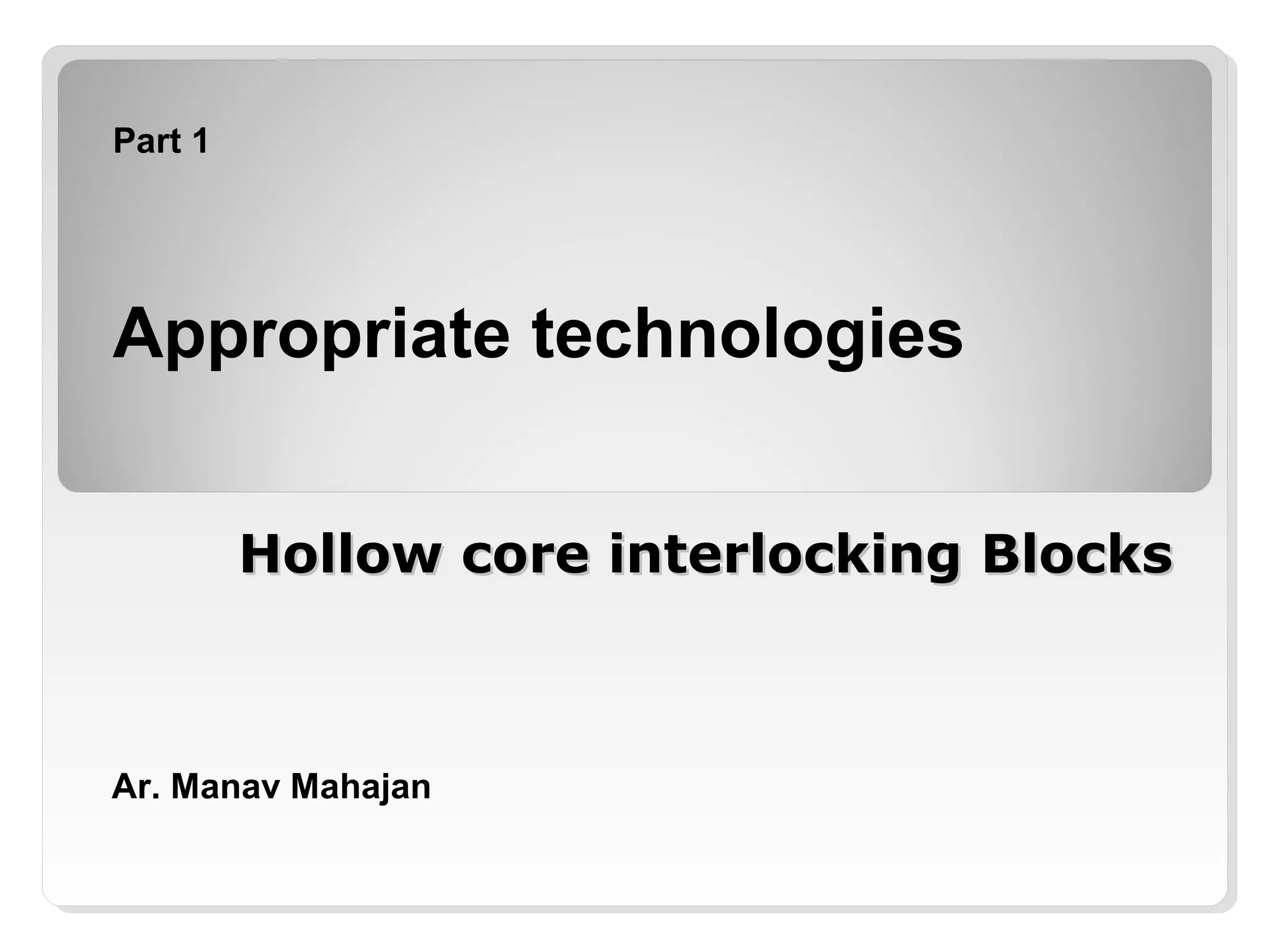 Part 1

Appropriate technologies

Hollow core interlocking Blocks

Ar. Manav Mahajan